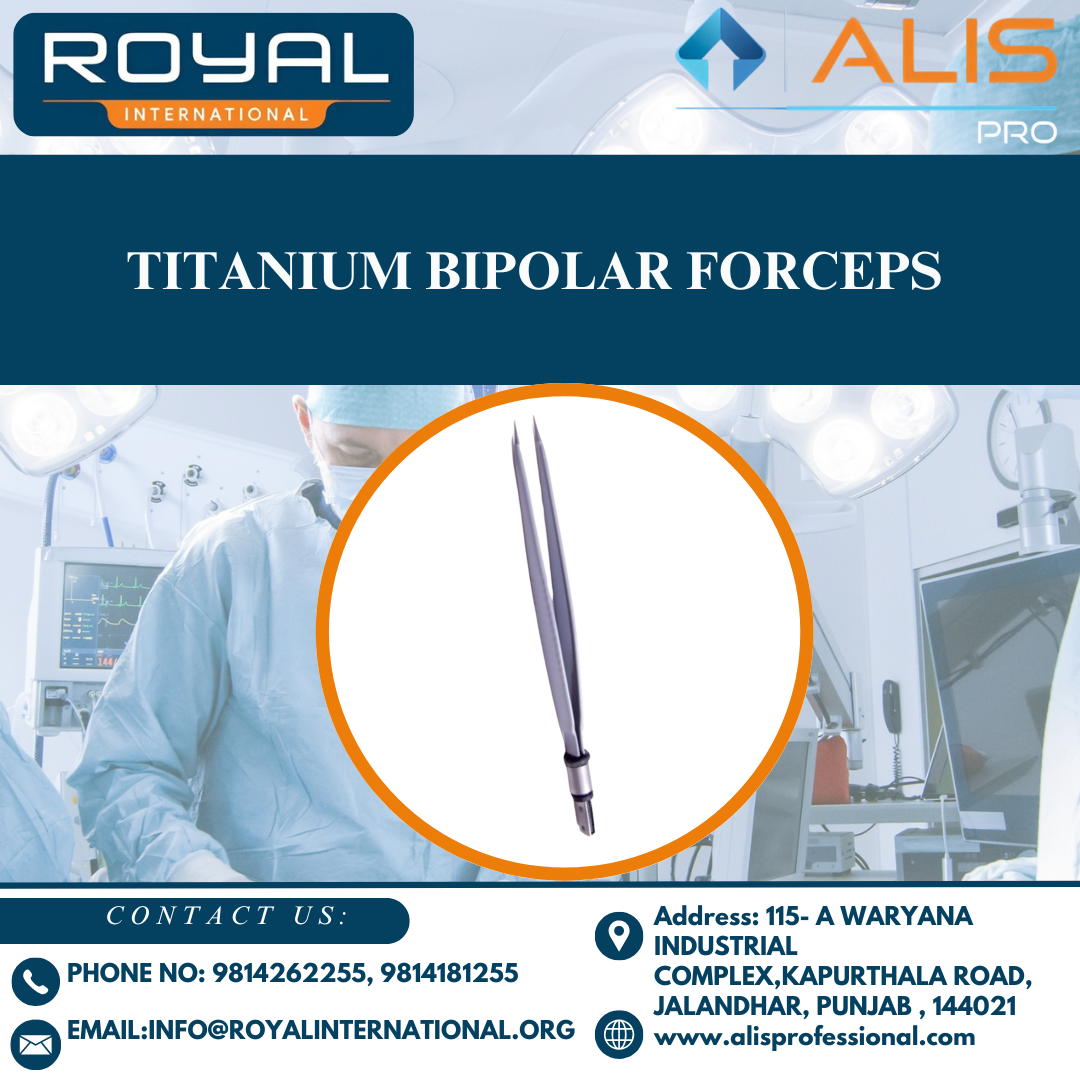 ROYAL
INTERNATIONAL

ALIS
PRO

TITANIUM BIPOLAR FORCEPS

CONTACT US:

PHONE NO: 9814262255, 9814181255

EMAIL:INFO@ROYALINTERNATIONAL.ORG

Address: 115- A WARYANA INDUSTRIAL COMPLEX,KAPURTHALA ROAD, JALANDHAR, PUNJAB , 144021

www.alisprofessional.com